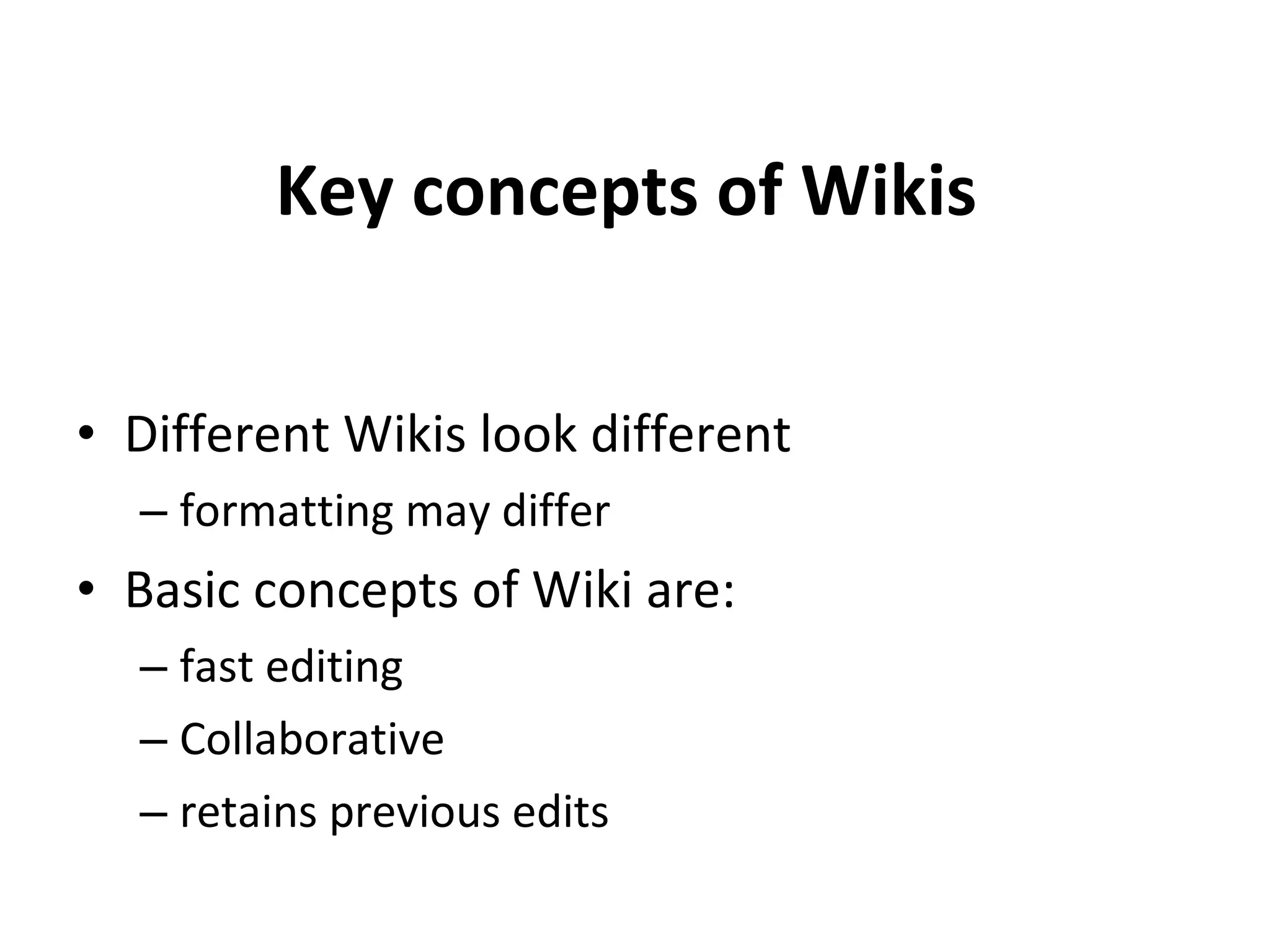 Key concepts of Wikis

• Different Wikis look different
  – formatting may differ
• Basic concepts of Wiki are:
  – fast editing
  – Collaborative
  – retains previous edits